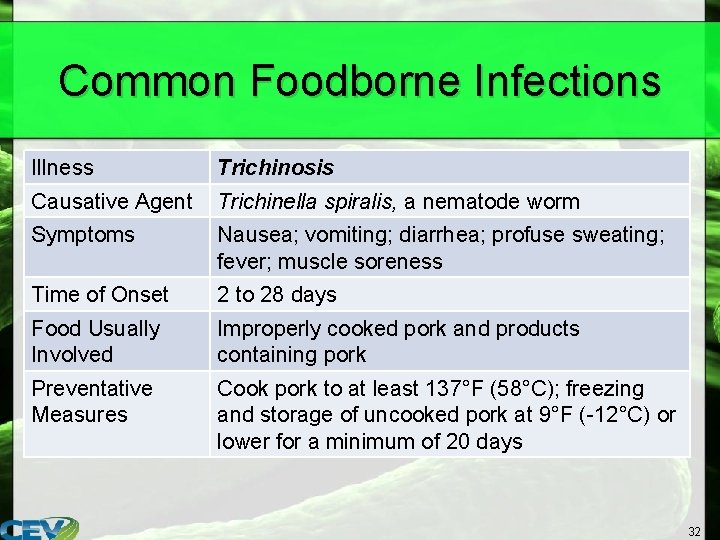 Common Foodborne Infections

| Illness | Trichinosis |
|---|---|
| Causative Agent | Trichinella spiralis, a nematode worm |
| Symptoms | Nausea; vomiting; diarrhea; profuse sweating; fever; muscle soreness |
| Time of Onset | 2 to 28 days |
| Food Usually Involved | Improperly cooked pork and products containing pork |
| Preventative Measures | Cook pork to at least 137°F (58°C); freezing and storage of uncooked pork at 9°F (-12°C) or lower for a minimum of 20 days |

CEV

32